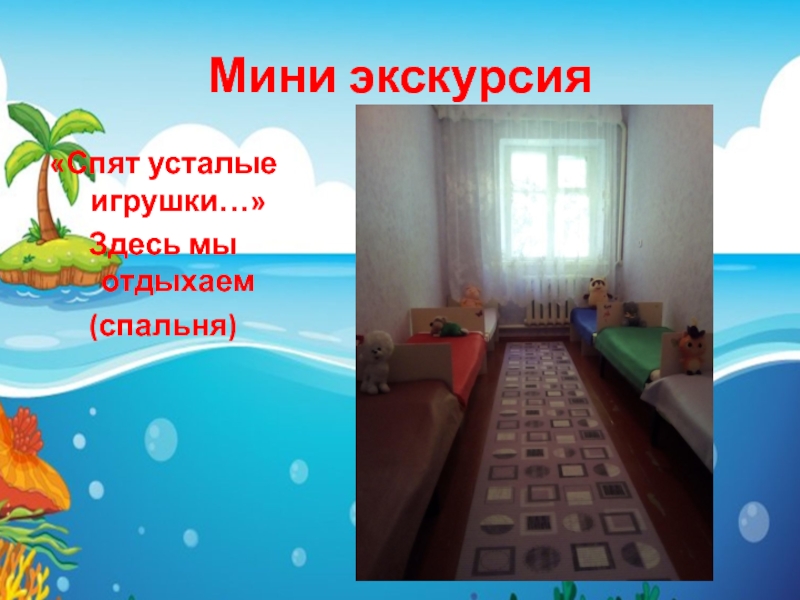 Мини экскурсия

«Спят усталые игрушки…»

Здесь мы отдыхаем

(спальня)